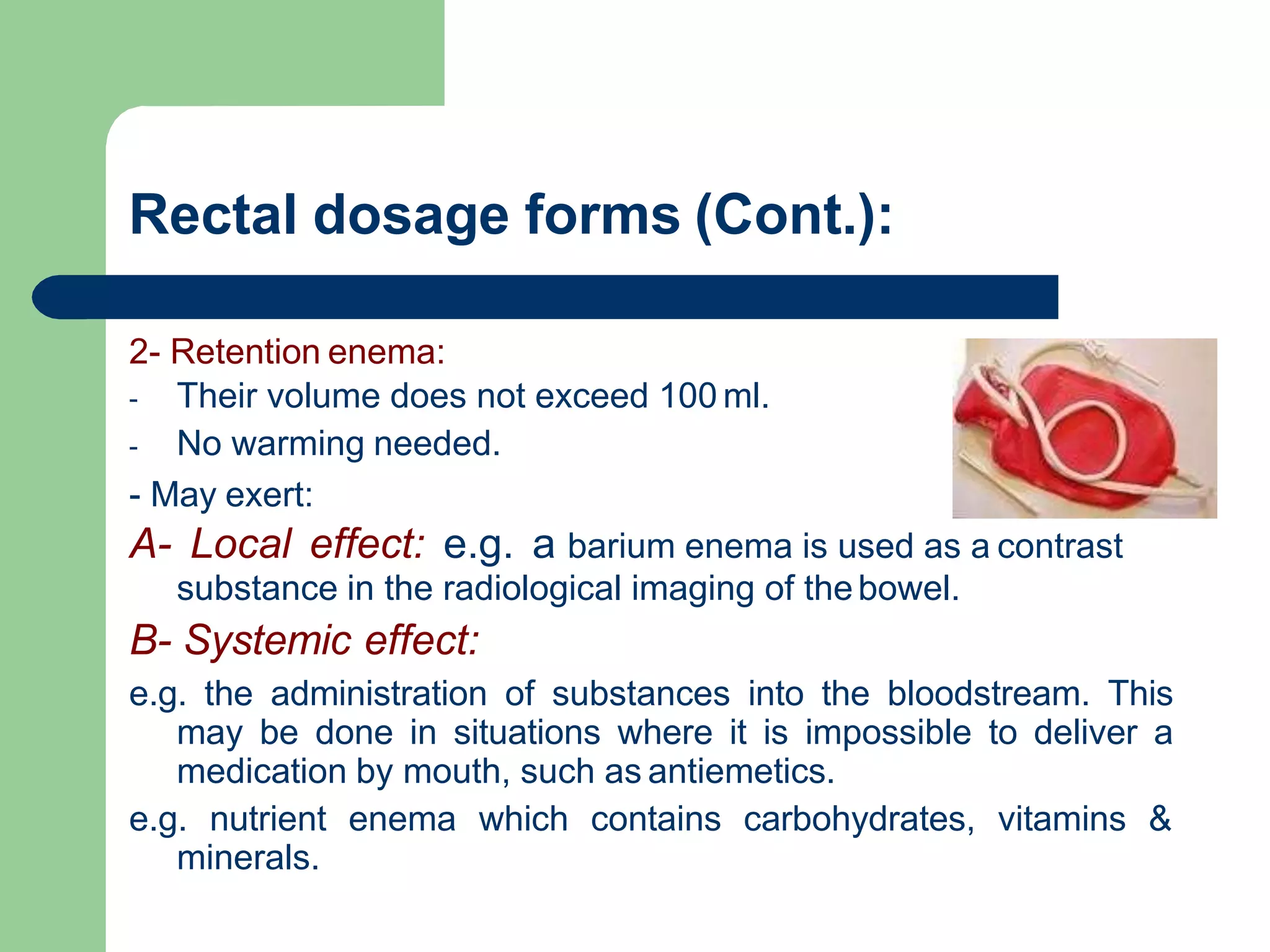 Rectal dosage forms (Cont.):

2- Retention enema:
- Their volume does not exceed 100 ml.
- No warming needed.
- May exert:
A- Local effect: e.g. a barium enema is used as a contrast substance in the radiological imaging of the bowel.
B- Systemic effect:
e.g. the administration of substances into the bloodstream. This may be done in situations where it is impossible to deliver a medication by mouth, such as antiemetics.
e.g. nutrient enema which contains carbohydrates, vitamins & minerals.